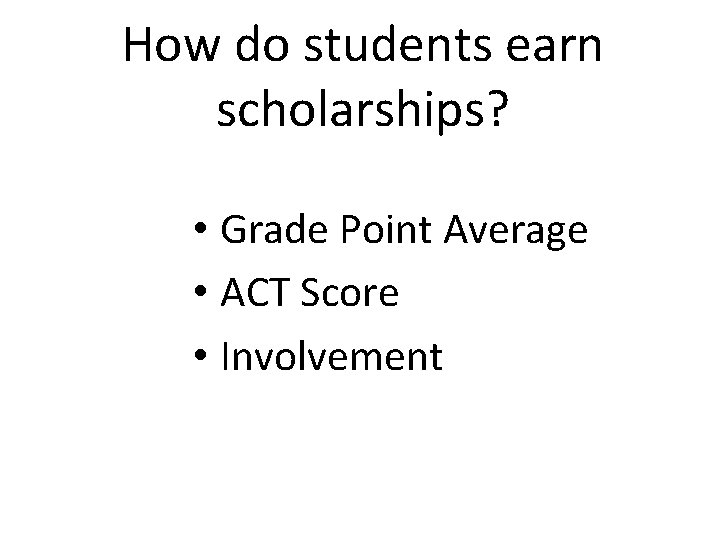 How do students earn scholarships?

• Grade Point Average
• ACT Score
• Involvement